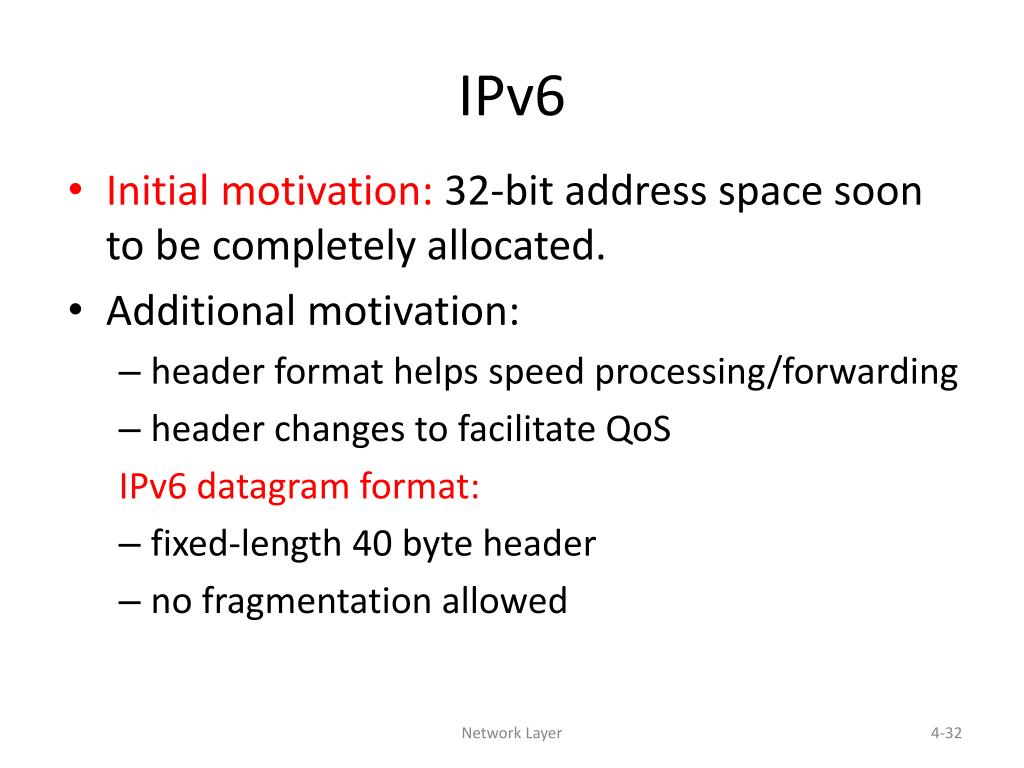 IPv6

• Initial motivation: 32-bit address space soon to be completely allocated.
• Additional motivation:
– header format helps speed processing/forwarding
– header changes to facilitate QoS
IPv6 datagram format:
– fixed-length 40 byte header
– no fragmentation allowed

Network Layer

4-32